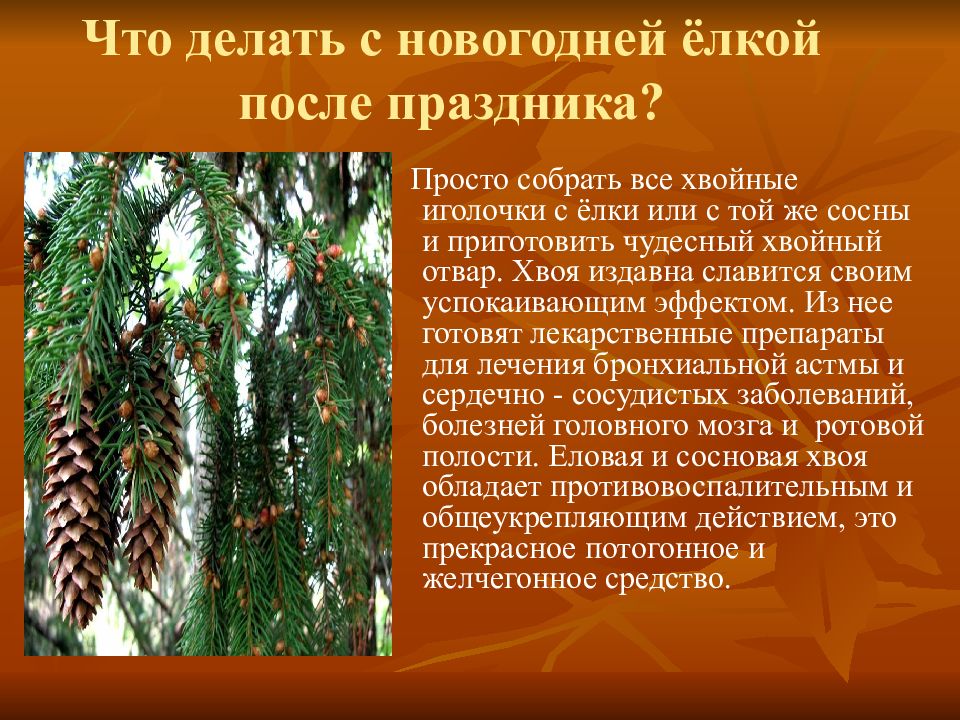 Что делать с новогодней ёлкой после праздника?

Просто собрать все хвойные иголочки с ёлки или с той же сосны и приготовить чудесный хвойный отвар. Хвоя издавна славится своим успокаивающим эффектом. Из нее готовят лекарственные препараты для лечения бронхиальной астмы и сердечно - сосудистых заболеваний, болезней головного мозга и ротовой полости. Еловая и сосновая хвоя обладает противовоспалительным и общеукрепляющим действием, это прекрасное потогонное и желчегонное средство.